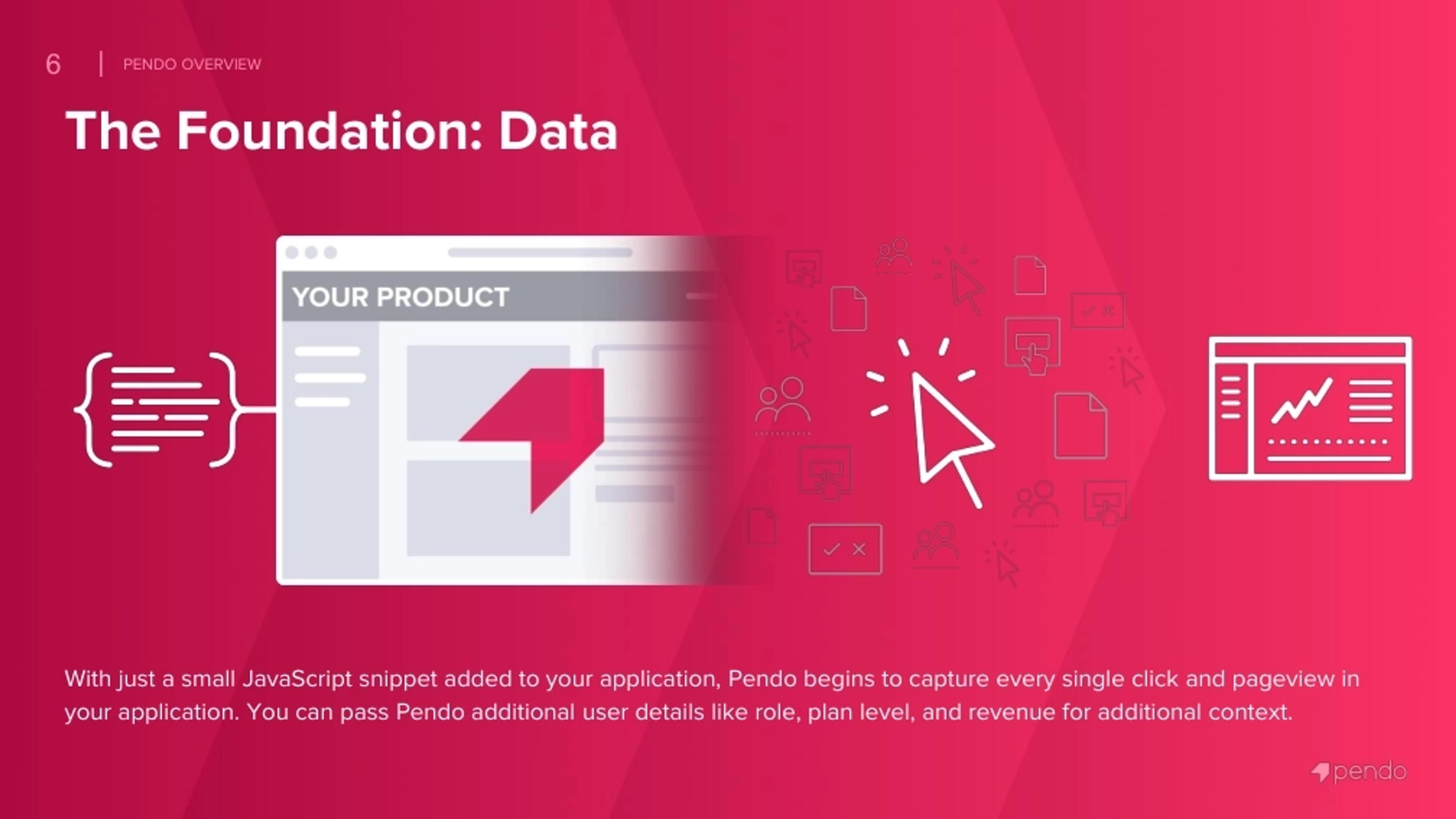 6 | PENDO OVERVIEW

The Foundation: Data

YOUR PRODUCT

With just a small JavaScript snippet added to your application, Pendo begins to capture every single click and pageview in your application. You can pass Pendo additional user details like role, plan level, and revenue for additional context.

pendo